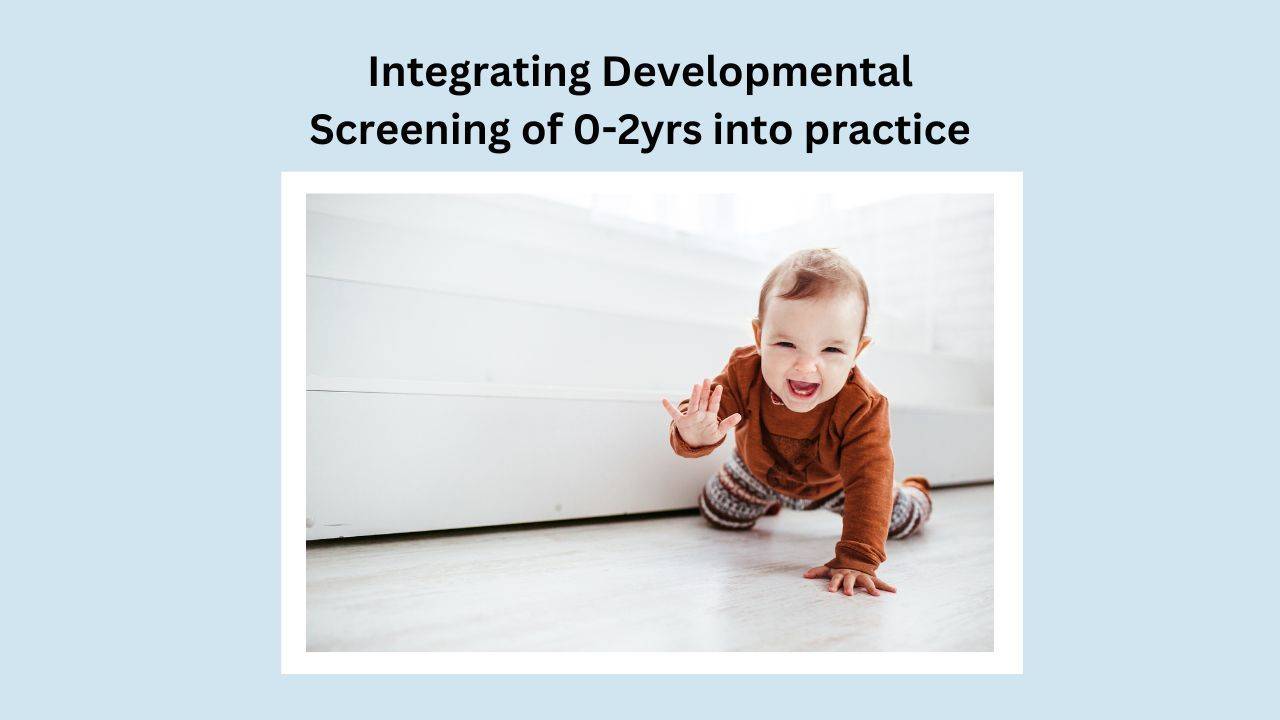 Integrating Developmental Screening of 0-2yrs into practice